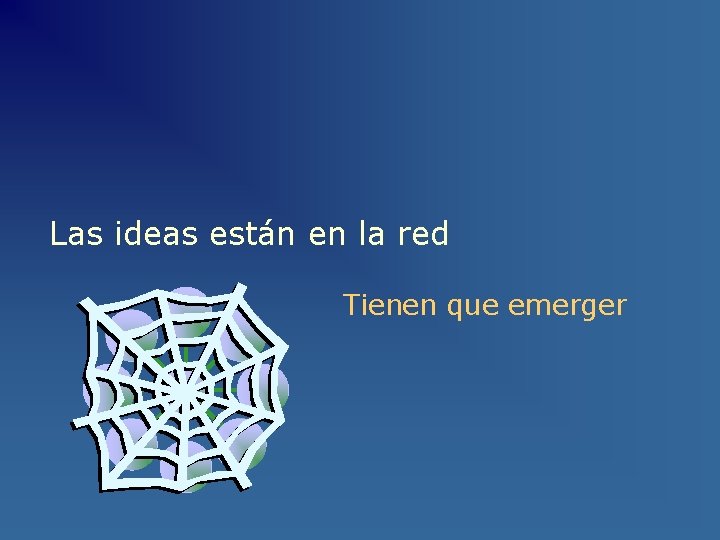 Las ideas están en la red

Tienen que emerger